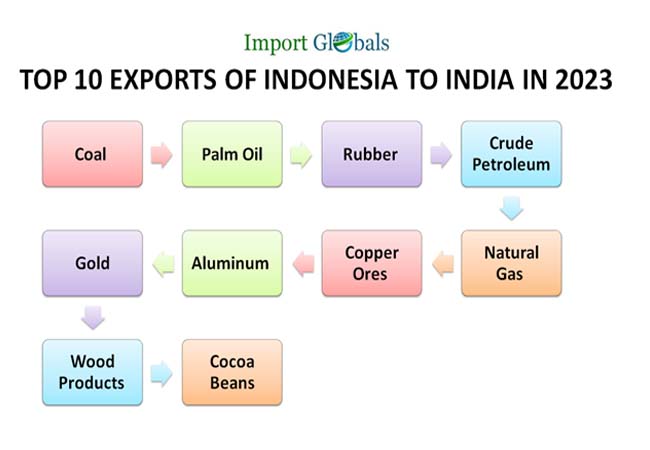 Import Globals

TOP 10 EXPORTS OF INDONESIA TO INDIA IN 2023

Coal

Palm Oil

Rubber

Crude Petroleum

Natural Gas

Copper Ores

Aluminum

Gold

Wood Products

Cocoa Beans